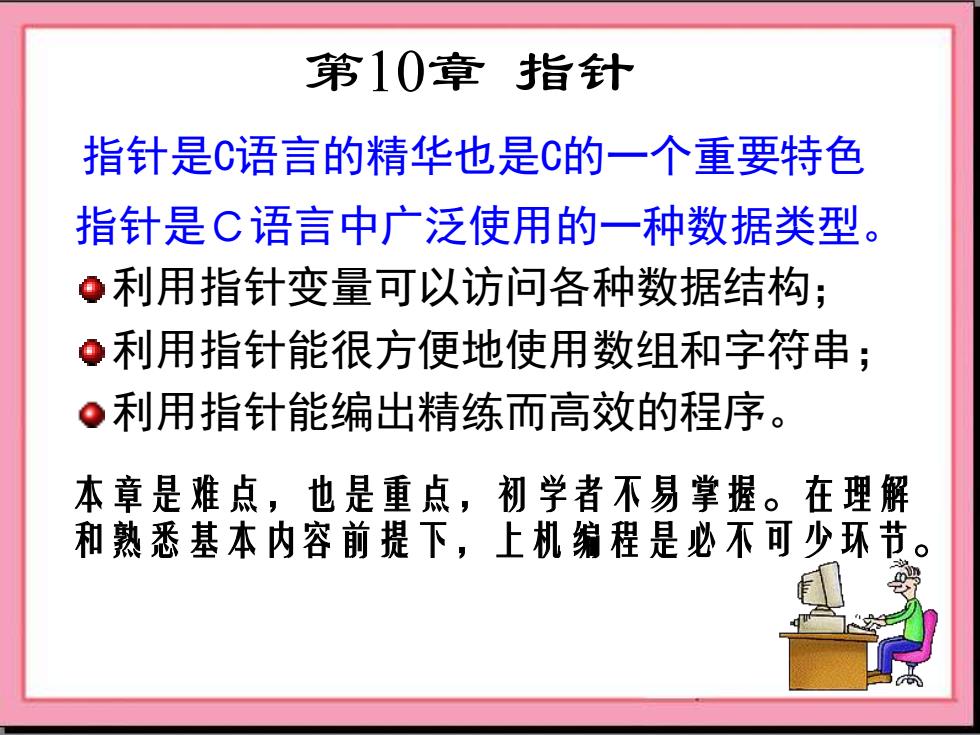 第10章 指针

指针是C语言的精华也是C的一个重要特色

指针是C语言中广泛使用的一种数据类型。

利用指针变量可以访问各种数据结构；

利用指针能很方便地使用数组和字符串；

利用指针能编出精练而高效的程序。

本章是难点，也是重点，初学者不易掌握。在理解和熟悉基本内容前提下，上机编程是必不可少环节。